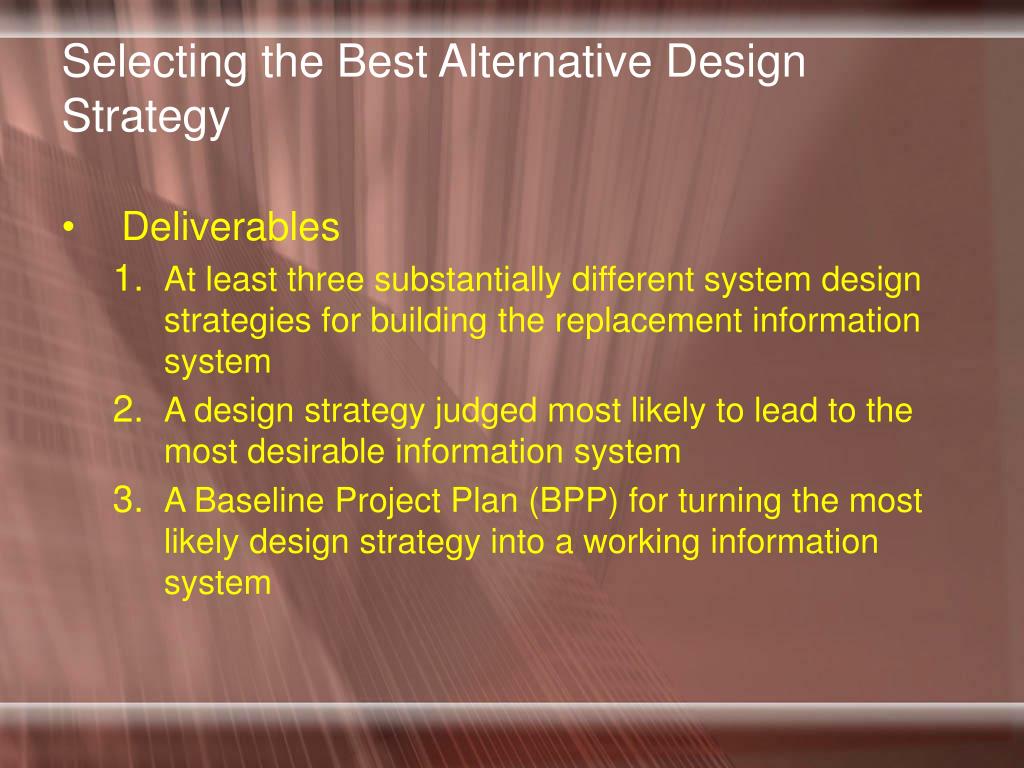 Selecting the Best Alternative Design Strategy

• Deliverables

1. At least three substantially different system design strategies for building the replacement information system
2. A design strategy judged most likely to lead to the most desirable information system
3. A Baseline Project Plan (BPP) for turning the most likely design strategy into a working information system